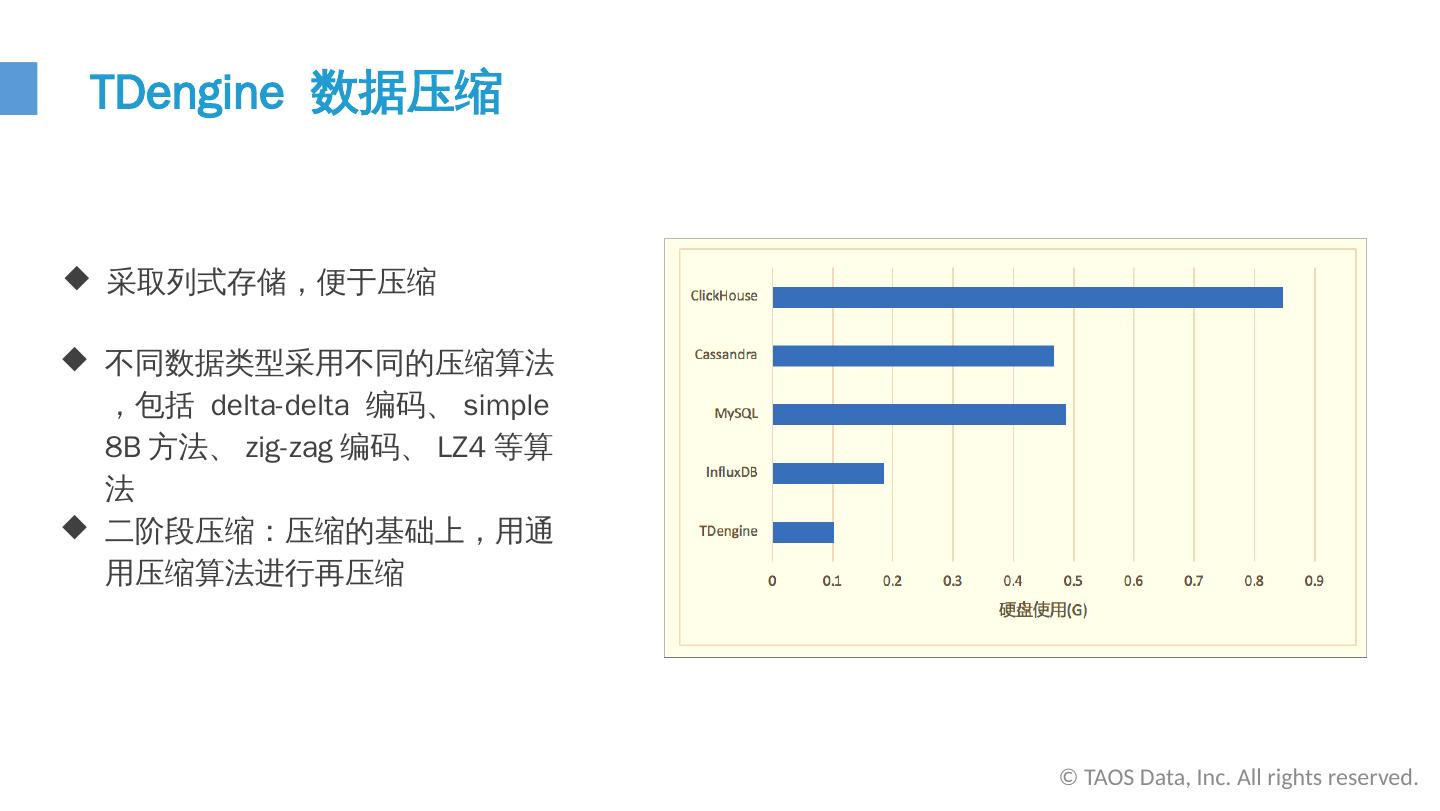 TDengine 数据压缩

◆ 采取列式存储，便于压缩

◆ 不同数据类型采用不同的压缩算法，包括 delta-delta 编码、 simple 8B 方法、 zig-zag 编码、 LZ4 等算法

◆ 二阶段压缩：压缩的基础上，用通用压缩算法进行再压缩

ClickHouse
Cassandra
MySQL
InfluxDB
TDengine

0 0.1 0.2 0.3 0.4 0.5 0.6 0.7 0.8 0.9

硬盘使用(G)

© TAOS Data, Inc. All rights reserved.